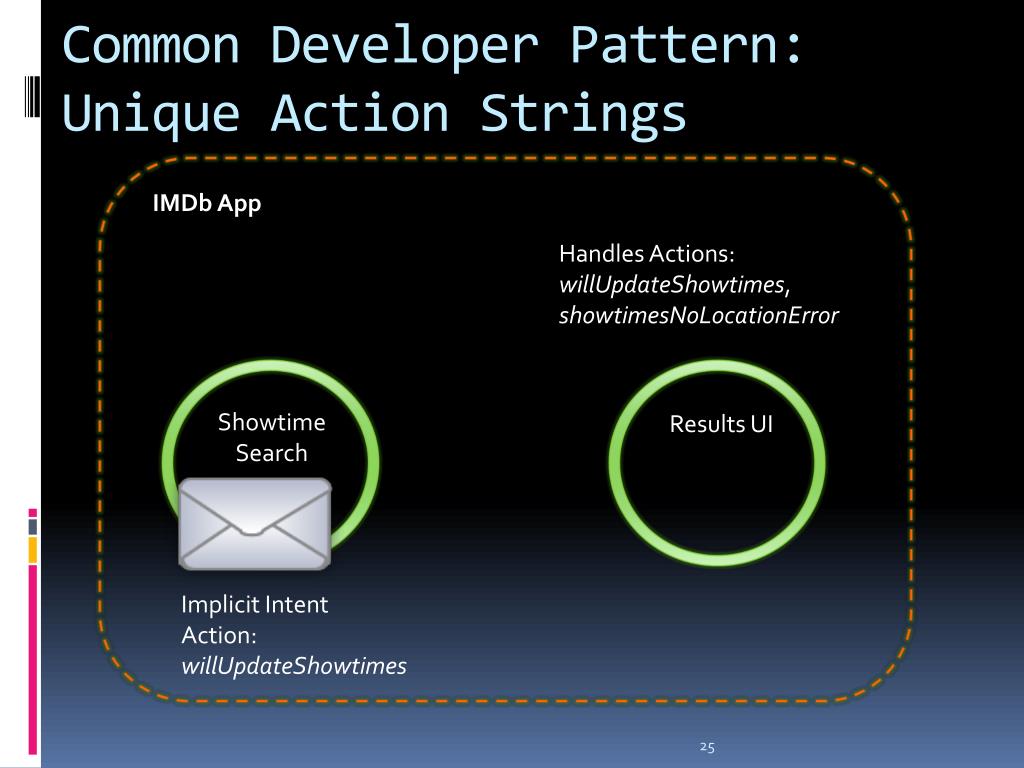 Common Developer Pattern: Unique Action Strings

IMDb App

Handles Actions: willUpdateShowtimes, showtimesNoLocationError

Showtime Search

Results UI

Implicit Intent Action: willUpdateShowtimes

25